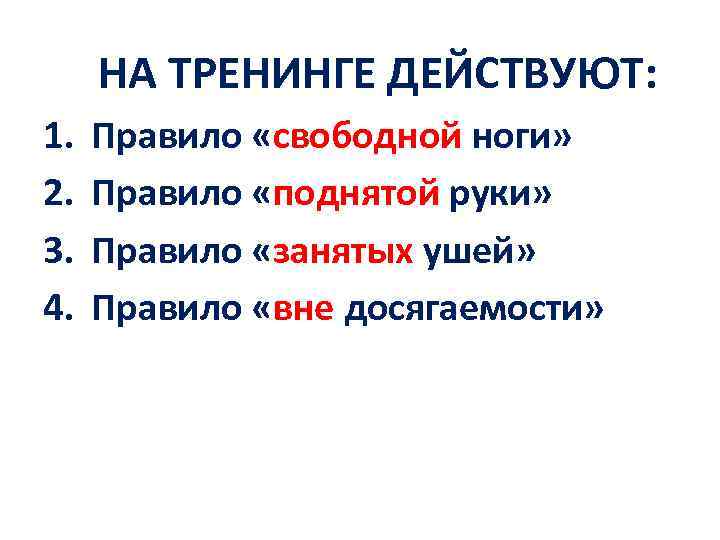 НА ТРЕНИНГЕ ДЕЙСТВУЮТ:

1. Правило «свободной ноги»
2. Правило «поднятой руки»
3. Правило «занятых ушей»
4. Правило «вне досягаемости»